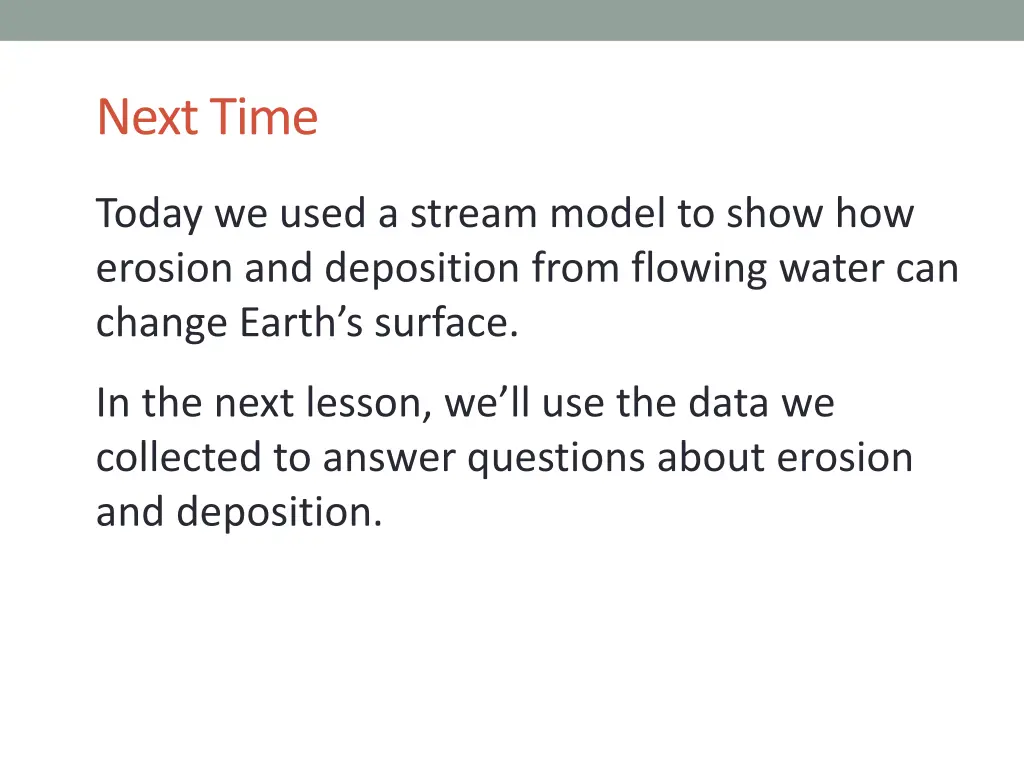 Next Time

Today we used a stream model to show how erosion and deposition from flowing water can change Earth’s surface.

In the next lesson, we’ll use the data we collected to answer questions about erosion and deposition.